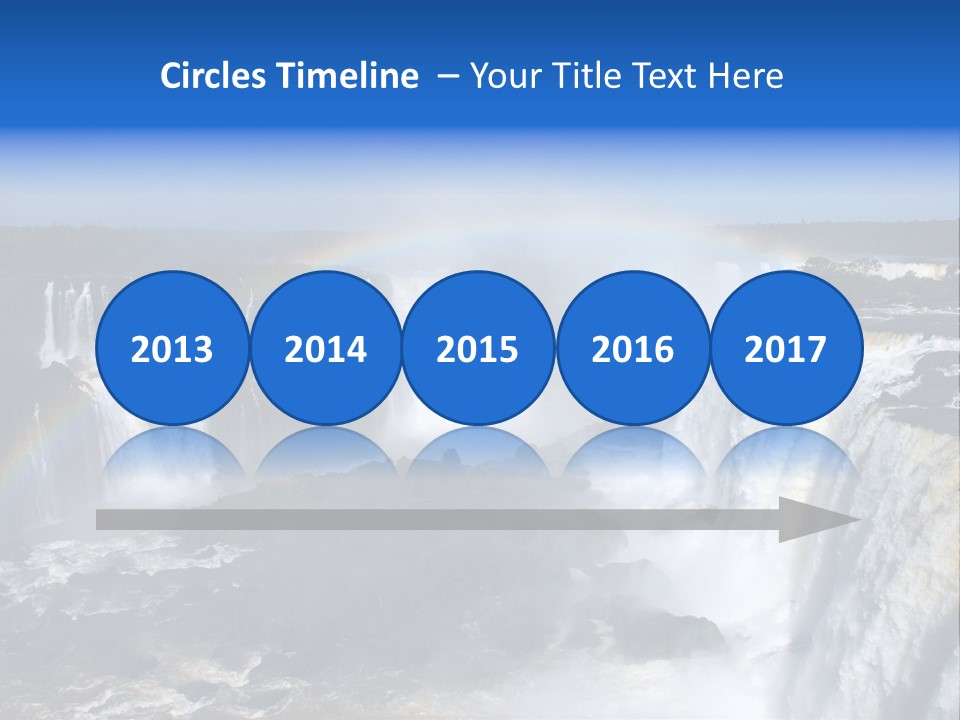 Circles Timeline – Your Title Text Here

2013

2014

2015

2016

2017